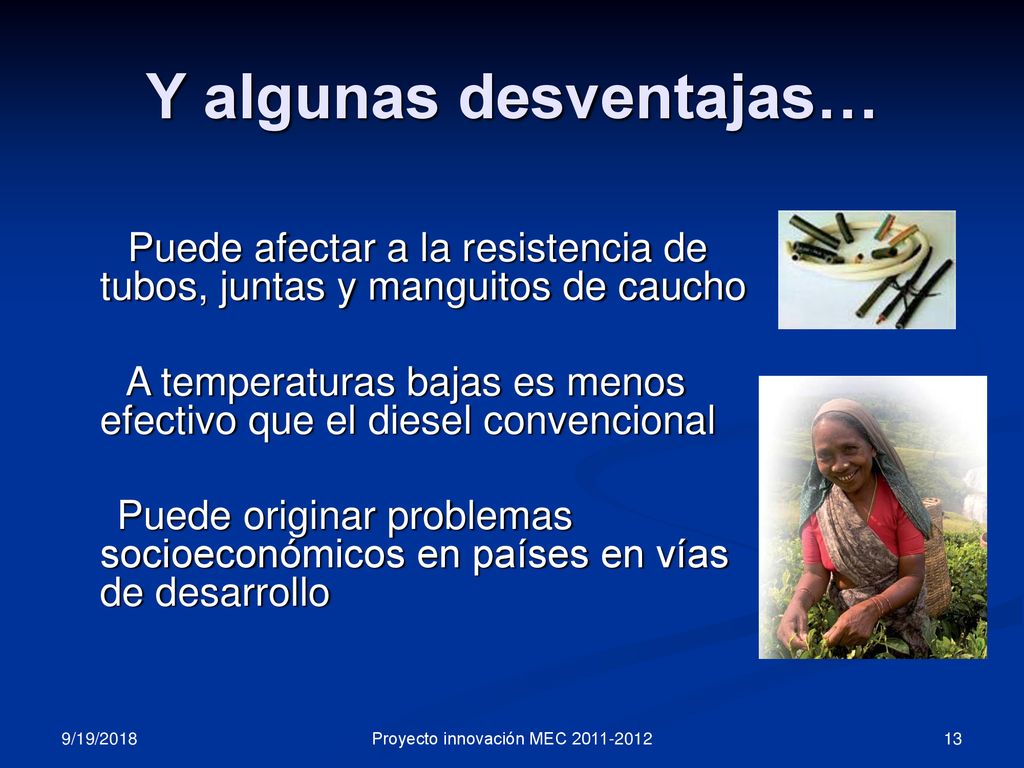 Y algunas desventajas…

Puede afectar a la resistencia de tubos, juntas y manguitos de caucho

A temperaturas bajas es menos efectivo que el diesel convencional

Puede originar problemas socioeconómicos en países en vías de desarrollo

9/19/2018

Proyecto innovación MEC 2011-2012

13